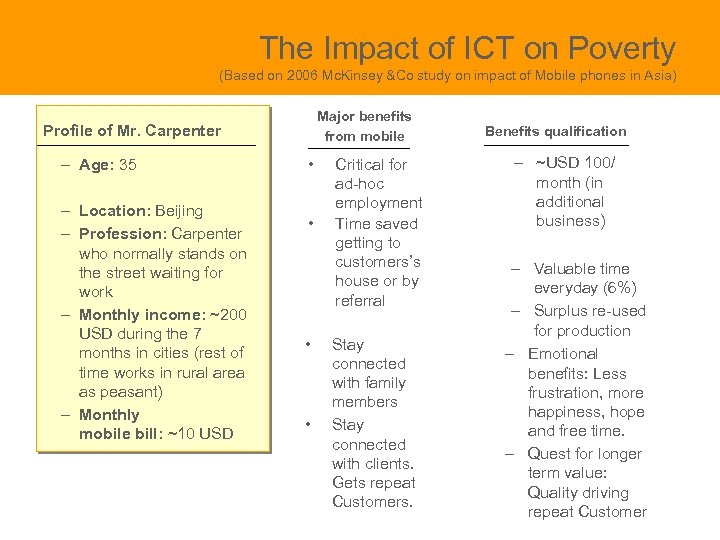 The Impact of ICT on Poverty
(Based on 2006 McKinsey &Co study on impact of Mobile phones in Asia)

Profile of Mr. Carpenter

– Age: 35

– Location: Beijing

– Profession: Carpenter who normally stands on the street waiting for work

– Monthly income: ~200 USD during the 7 months in cities (rest of time works in rural area as peasant)

– Monthly mobile bill: ~10 USD

Major benefits from mobile

• Critical for ad-hoc employment

• Time saved getting to customers's house or by referral

• Stay connected with family members

• Stay connected with clients. Gets repeat Customers.

Benefits qualification

– ~USD 100/ month (in additional business)

– Valuable time everyday (6%)

– Surplus re-used for production

– Emotional benefits: Less frustration, more happiness, hope and free time.

– Quest for longer term value: Quality driving repeat Customer